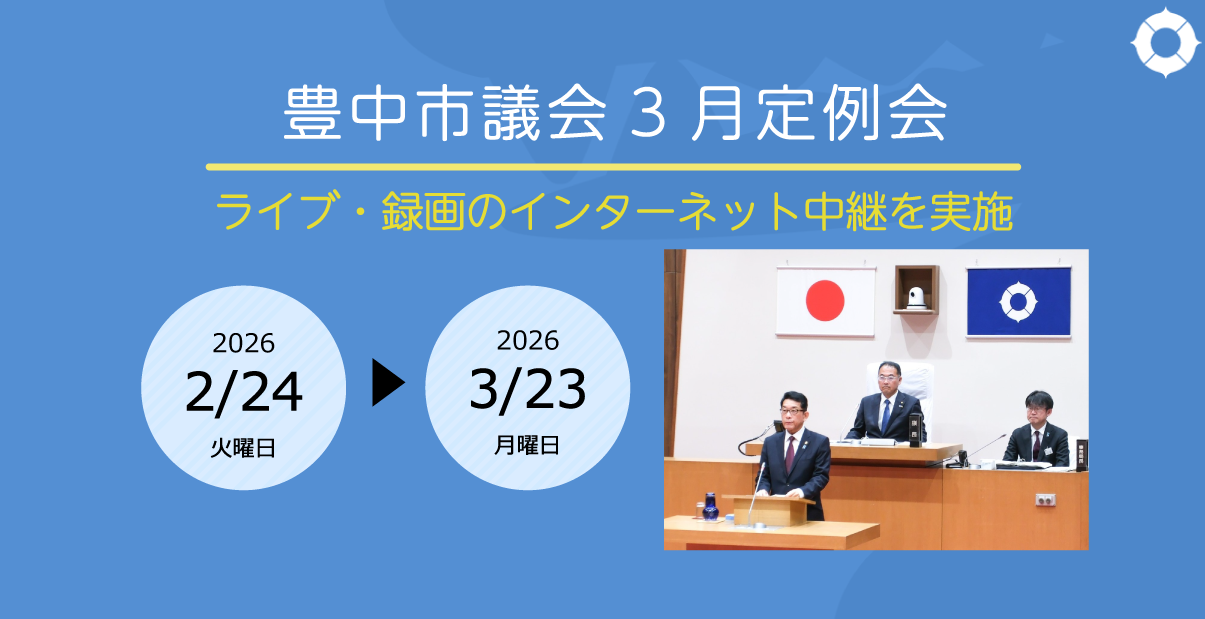 豊中市議会 3 月定例会

ライブ・録画のインターネット中継を実施

2026
2/24
火曜日

2026
3/23
月曜日